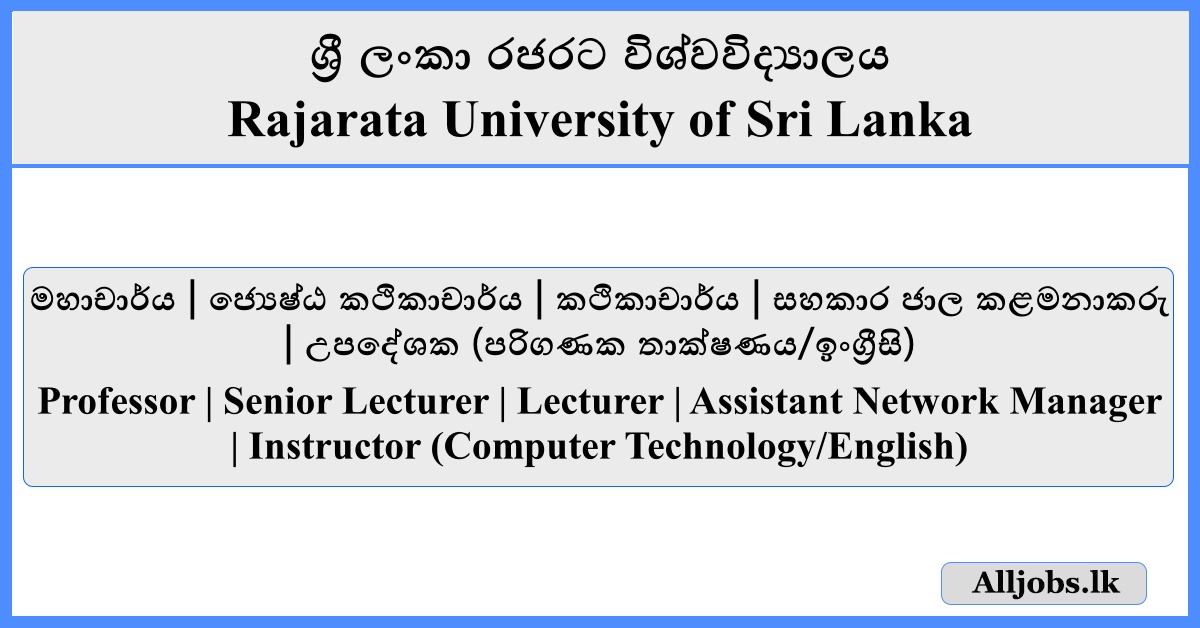 ශ්‍රී ලංකා රජරට විශ්වවිද්‍යාලය
Rajarata University of Sri Lanka

මහාචාර්ය | ජ්‍යෙෂ්ඨ කථිකාචාර්ය | කථිකාචාර්ය | සහකාර ජාල කළමනාකරු | උපදේශක (පරිගණක තාක්ෂණය/ඉංග්‍රීසි)

Professor | Senior Lecturer | Lecturer | Assistant Network Manager | Instructor (Computer Technology/English)

Alljobs.lk